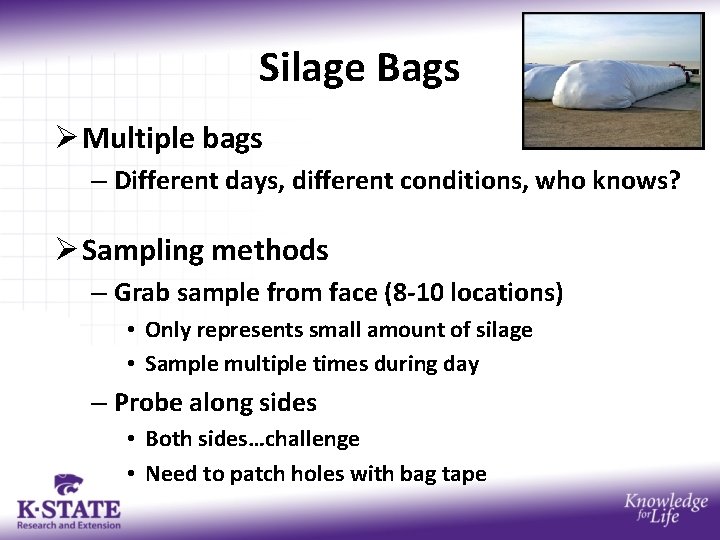 Silage Bags

➢ Multiple bags
– Different days, different conditions, who knows?

➢ Sampling methods
– Grab sample from face (8-10 locations)
• Only represents small amount of silage
• Sample multiple times during day
– Probe along sides
• Both sides…challenge
• Need to patch holes with bag tape

K·STATE
Research and Extension

Knowledge for Life